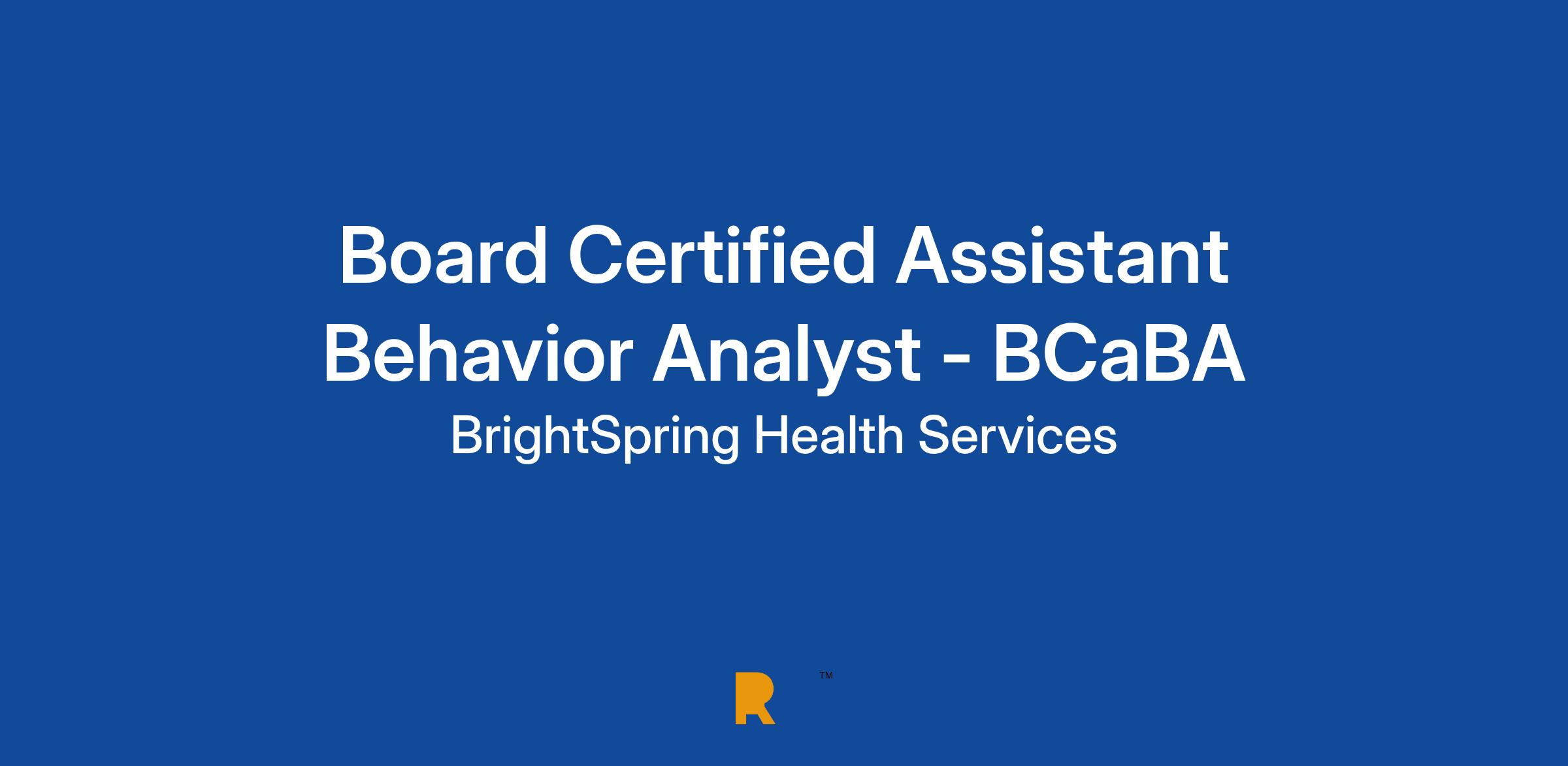 Board Certified Assistant Behavior Analyst - BCaBA

BrightSpring Health Services

R ™